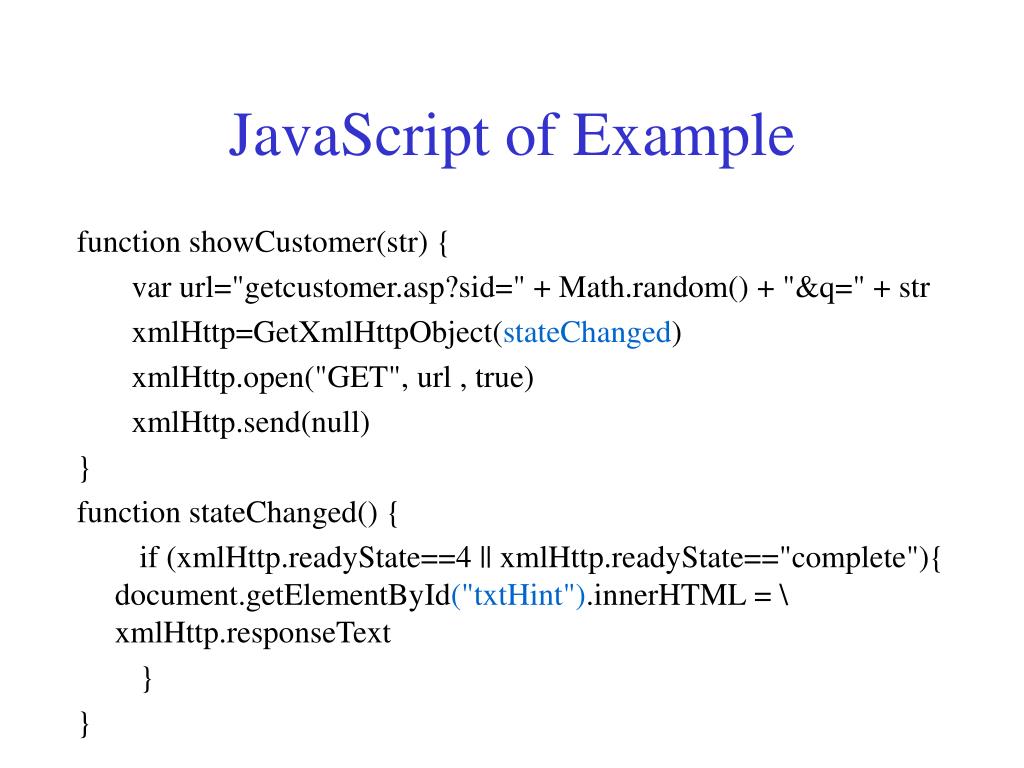 JavaScript of Example

function showCustomer(str) {
var url="getcustomer.asp?sid=" + Math.random() + "&q=" + str
xmlHttp=GetXmlHttpObject(stateChanged)
xmlHttp.open("GET", url , true)
xmlHttp.send(null)
}
function stateChanged() {
if (xmlHttp.readyState==4 || xmlHttp.readyState=="complete"){
document.getElementById("txtHint").innerHTML = \
xmlHttp.responseText
}
}